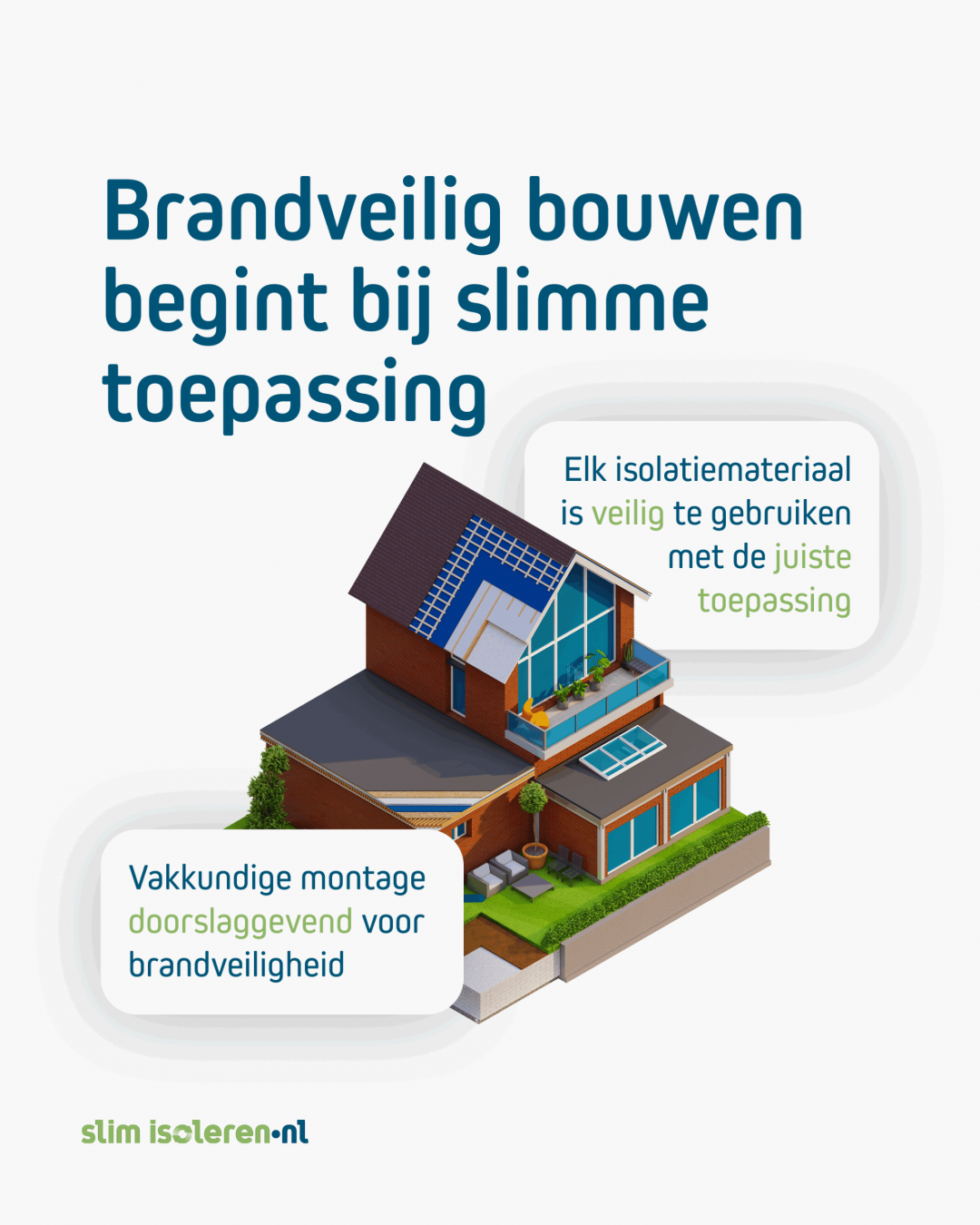 Brandveilig bouwen begint bij slimme toepassing

Elk isolatiemateriaal is veilig te gebruiken met de juiste toepassing

Vakkundige montage doorslaggevend voor brandveiligheid

slim isoleren.nl